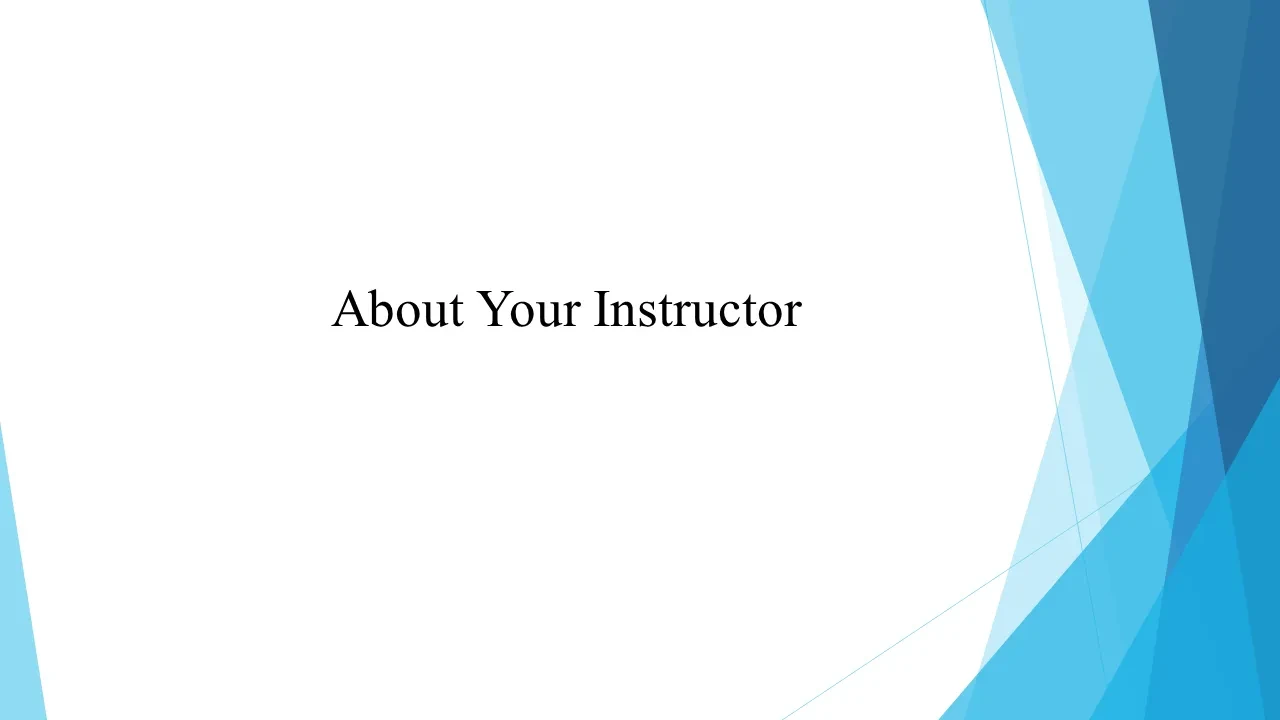 About Your Instructor